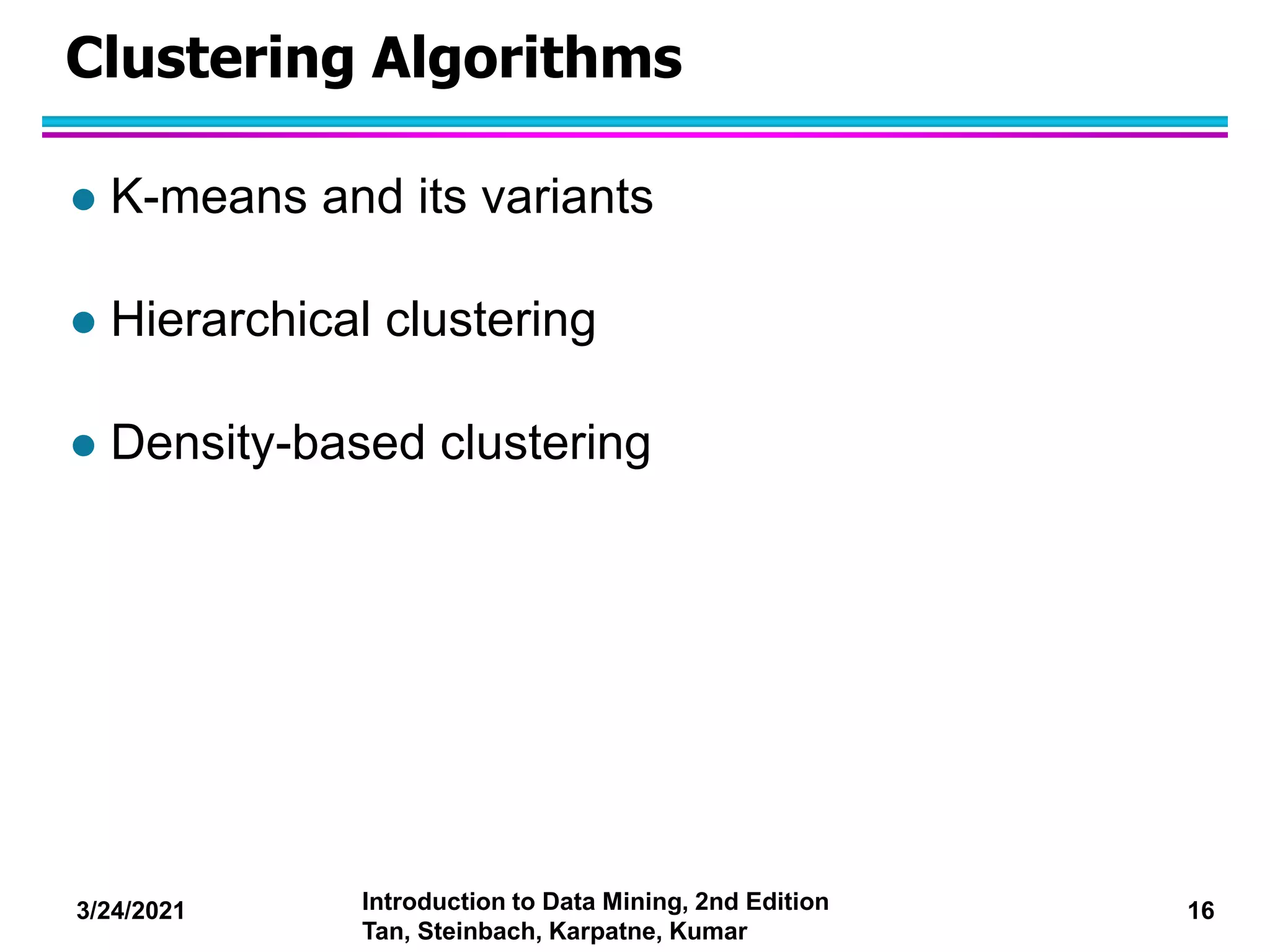 Clustering Algorithms

K-means and its variants

Hierarchical clustering

Density-based clustering

3/24/2021

Introduction to Data Mining, 2nd Edition
Tan, Steinbach, Karpatne, Kumar

16